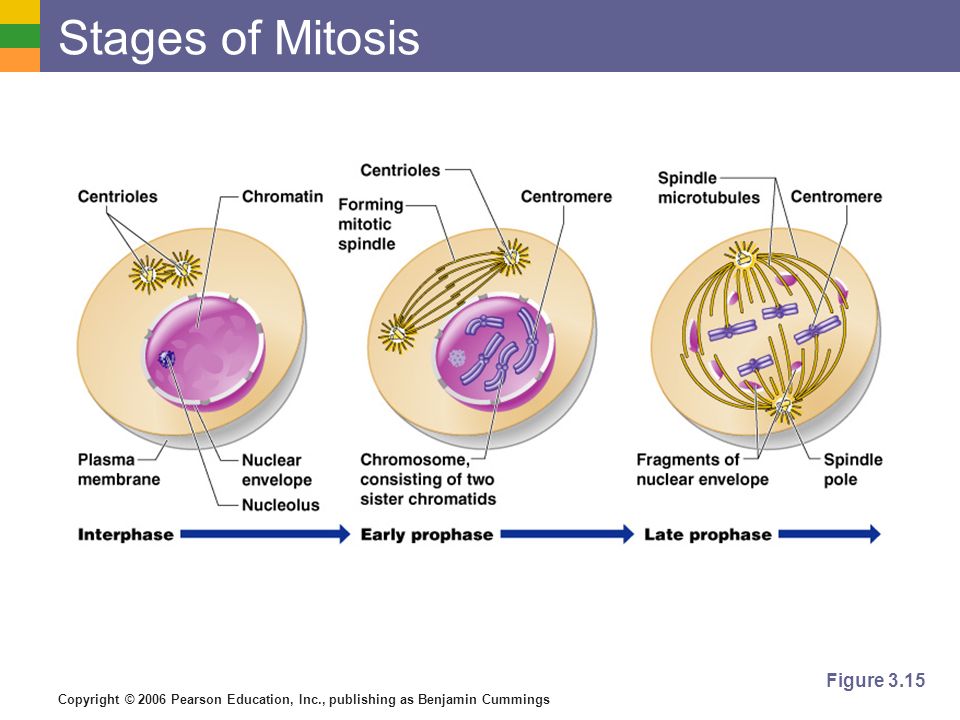 Stages of Mitosis

Centrioles
Chromatin
Plasma membrane
Nuclear envelope
Nucleolus
Interphase

Centrioles
Forming mitotic spindle
Centromere
Chromosome, consisting of two sister chromatids
Early prophase

Spindle microtubules
Centromere
Fragments of nuclear envelope
Spindle pole
Late prophase

Figure 3.15

Copyright © 2006 Pearson Education, Inc., publishing as Benjamin Cummings